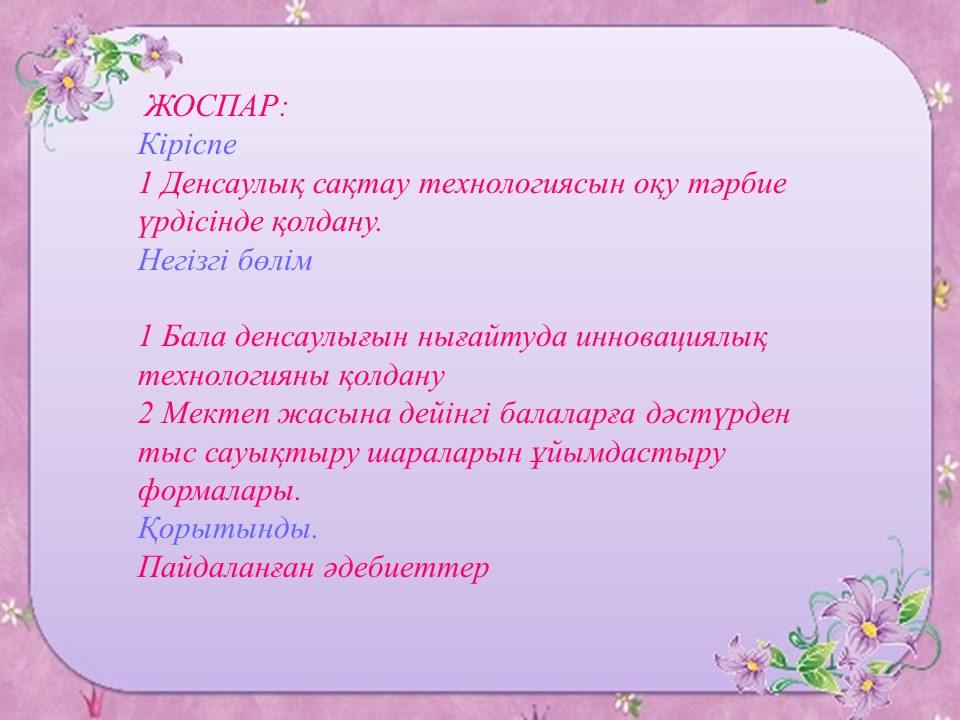 ЖОСПАР:
Кіріспе
1 Денсаулық сақтау технологиясын оқу тәрбие үрдісінде қолдану.
Негізгі бөлім

1 Бала денсаулығын нығайтуда инновациялық технологияны қолдану
2 Мектеп жасына дейінгі балаларға дәстүрден тыс сауықтыру шараларын ұйымдастыру формалары.
Қорытынды.
Пайдаланған әдебиеттер